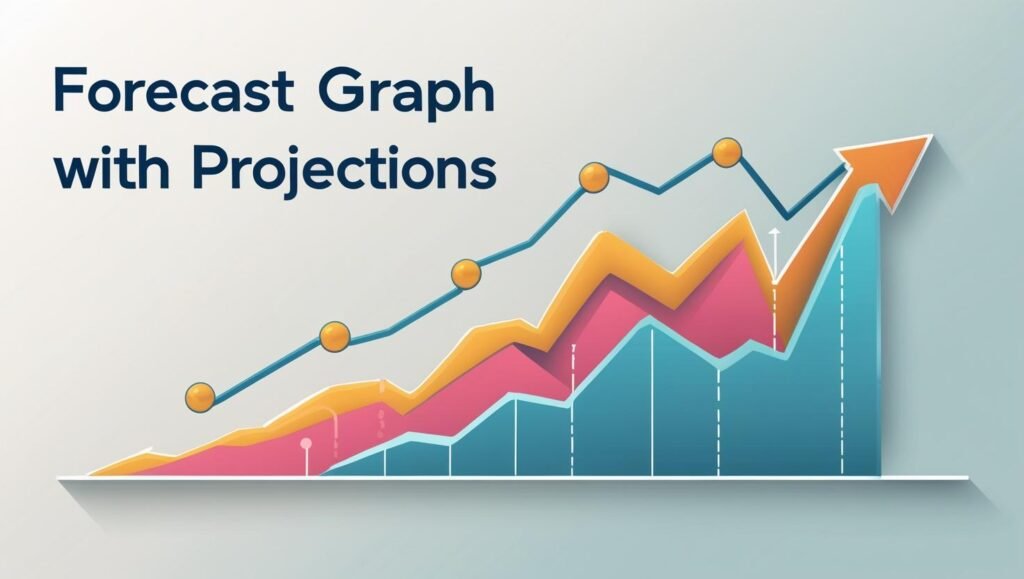 Forecast Graph
with Projections